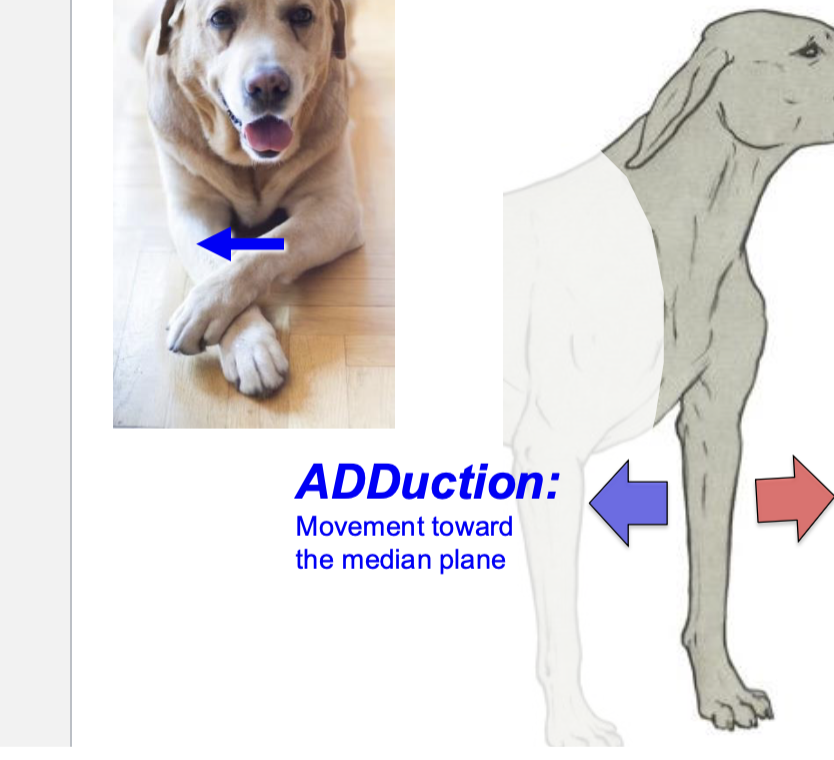 ADDuction:
Movement toward the median plane